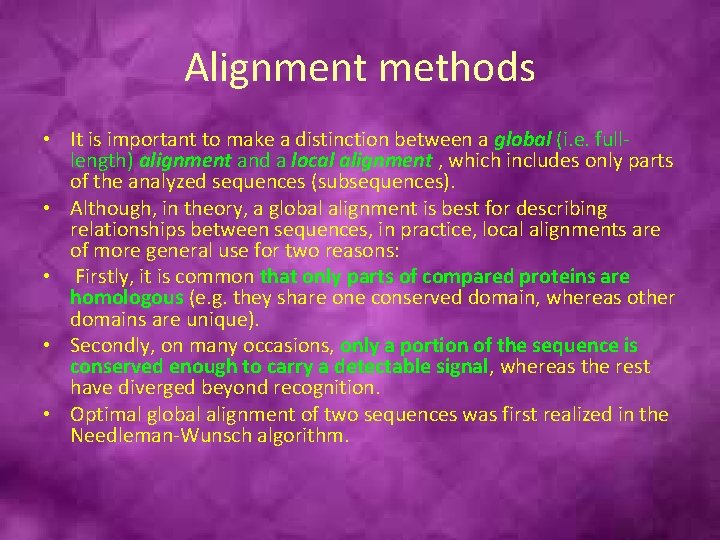 Alignment methods

• It is important to make a distinction between a global (i.e. full-length) alignment and a local alignment , which includes only parts of the analyzed sequences (subsequences).

• Although, in theory, a global alignment is best for describing relationships between sequences, in practice, local alignments are of more general use for two reasons:

• Firstly, it is common that only parts of compared proteins are homologous (e.g. they share one conserved domain, whereas other domains are unique).

• Secondly, on many occasions, only a portion of the sequence is conserved enough to carry a detectable signal, whereas the rest have diverged beyond recognition.

• Optimal global alignment of two sequences was first realized in the Needleman-Wunsch algorithm.